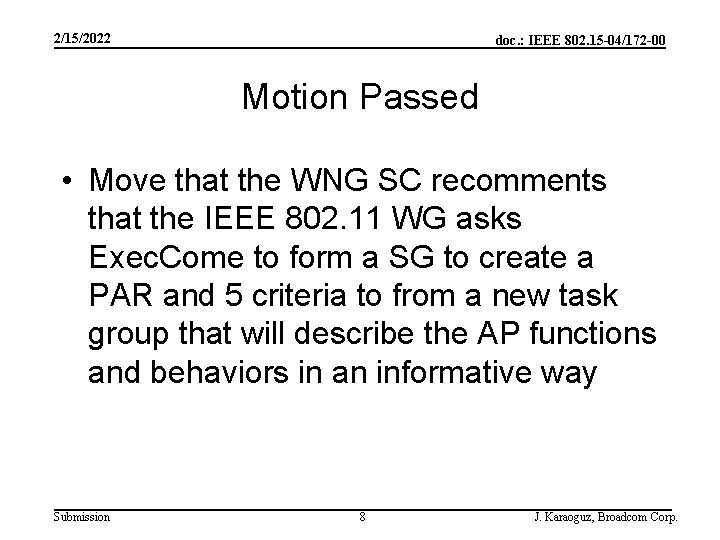 2/15/2022

doc.: IEEE 802.15-04/172-00

Motion Passed

• Move that the WNG SC recomments that the IEEE 802.11 WG asks ExecCome to form a SG to create a PAR and 5 criteria to from a new task group that will describe the AP functions and behaviors in an informative way

Submission

8

J. Karaoguz, Broadcom Corp.